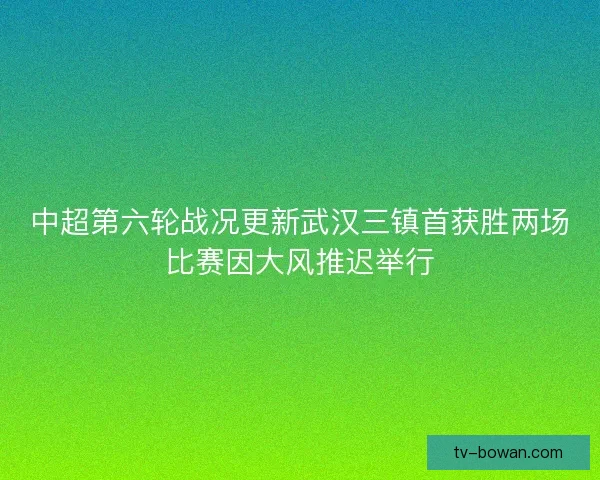 中超第六轮战况更新武汉三镇首获胜两场比赛因大风推迟举行

tv-bowan.com